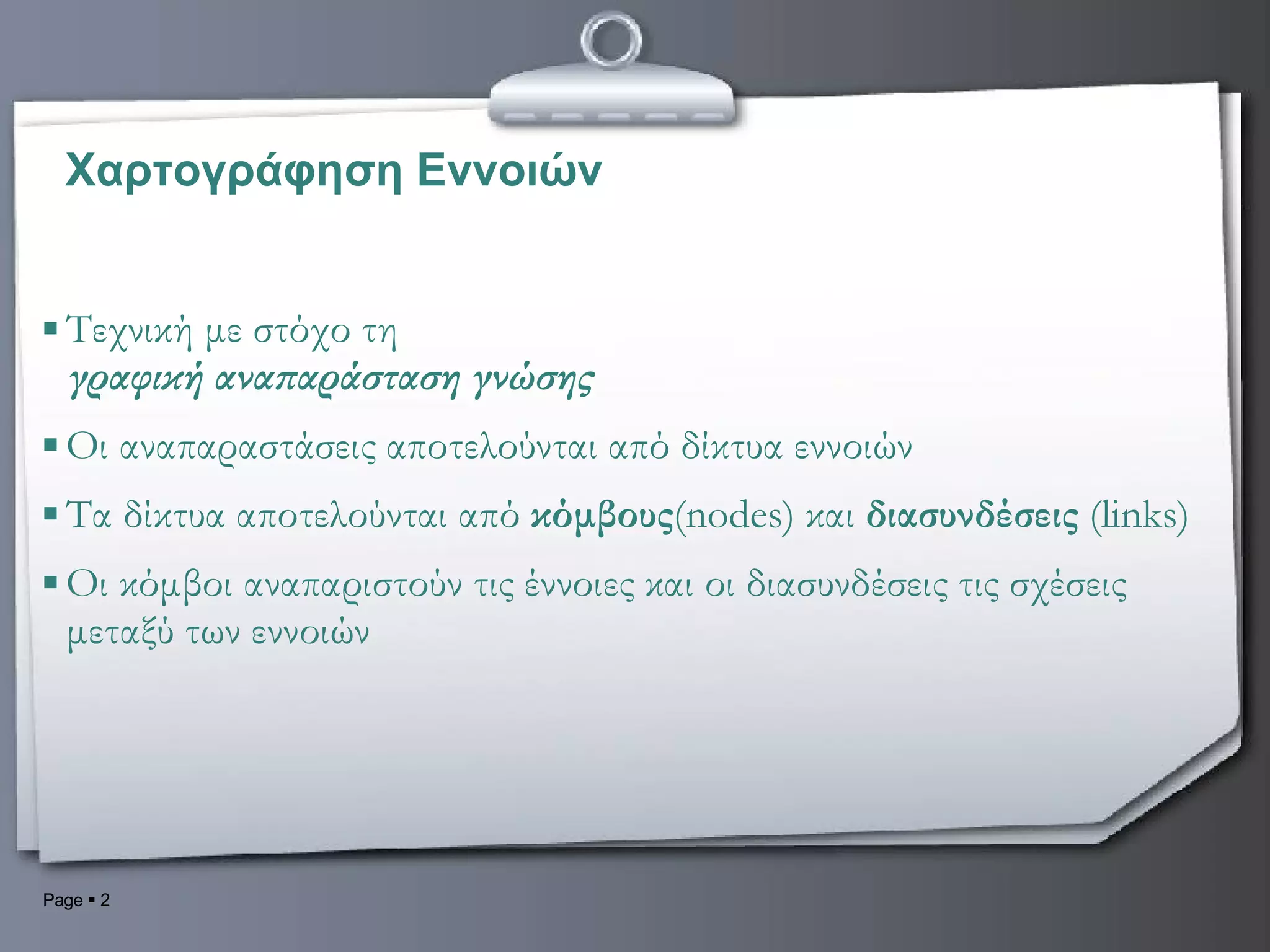 Χαρτογράφηση Εννοιών

▪ Τεχνική με στόχο τη γραφική αναπαράσταση γνώσης

▪ Οι αναπαραστάσεις αποτελούνται από δίκτυα εννοιών

▪ Τα δίκτυα αποτελούνται από κόμβους(nodes) και διασυνδέσεις (links)

▪ Οι κόμβοι αναπαριστούν τις έννοιες και οι διασυνδέσεις τις σχέσεις μεταξύ των εννοιών

Page ▪ 2